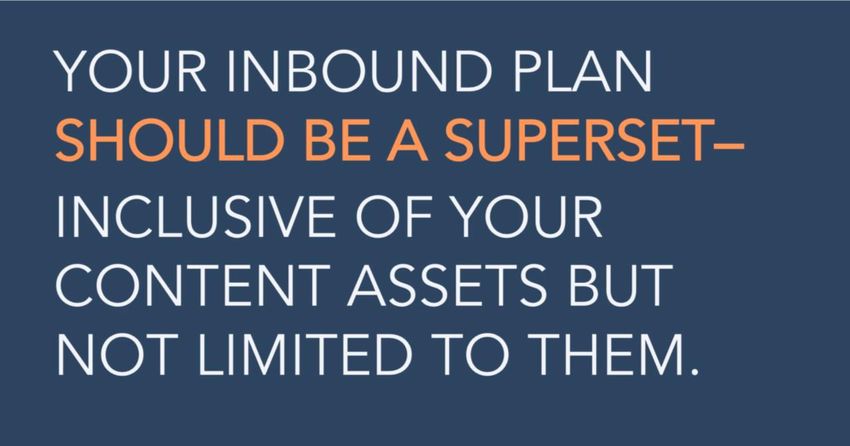 YOUR INBOUND PLAN SHOULD BE A SUPERSET– INCLUSIVE OF YOUR CONTENT ASSETS BUT NOT LIMITED TO THEM.